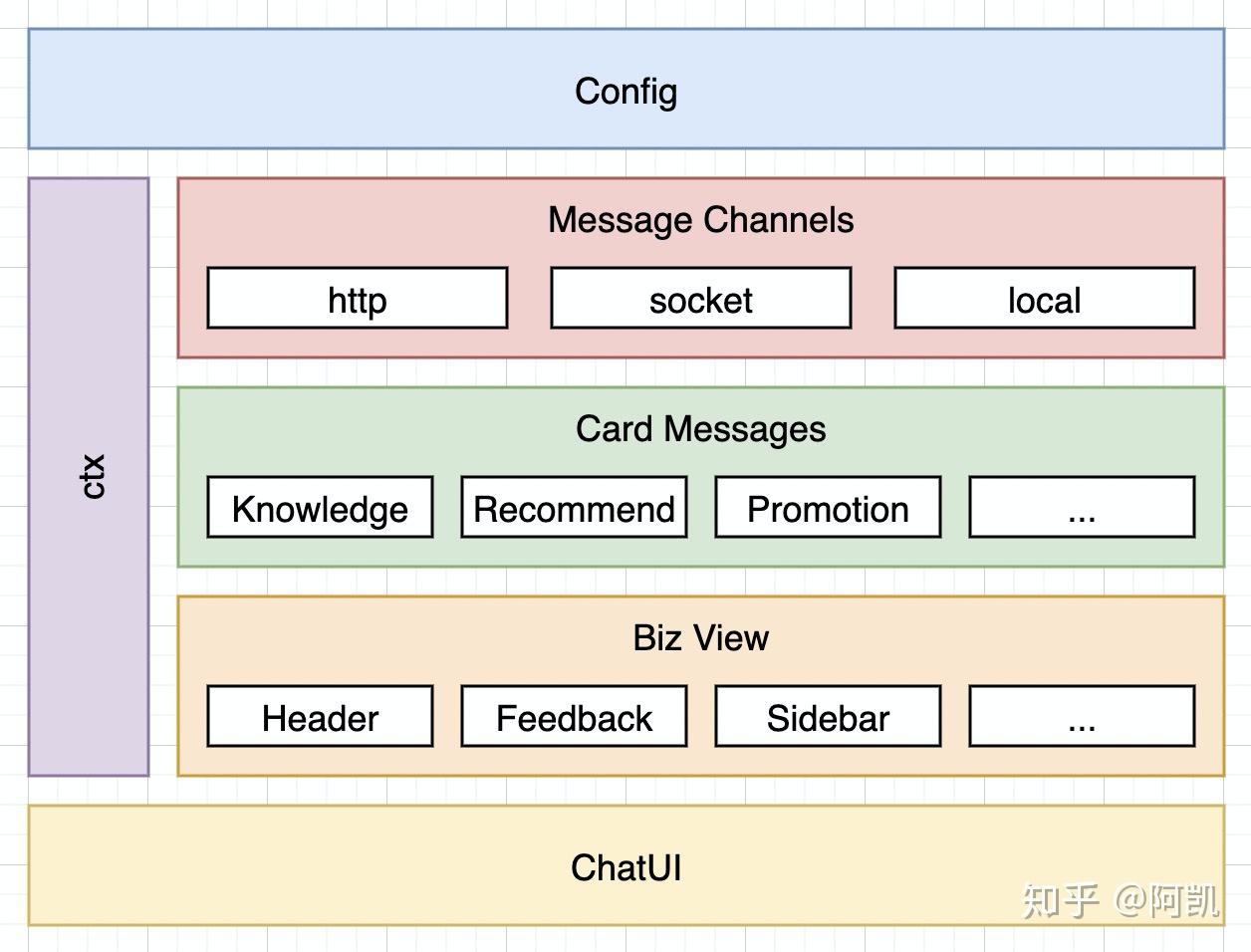 Config

ctx

Message Channels

http

socket

local

Card Messages

Knowledge

Recommend

Promotion

...

Biz View

Header

Feedback

Sidebar

...

ChatUI

知乎 @阿凯